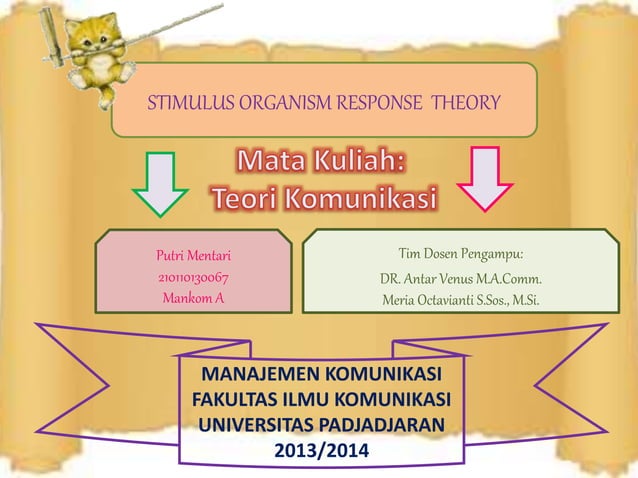 STIMULUS ORGANISM RESPONSE THEORY

Mata Kuliah:
Teori Komunikasi

Putri Mentari
210110130067
Mankom A

Tim Dosen Pengampu:
DR. Antar Venus M.A.Comm.
Meria Octavianti S.Sos., M.Si.

MANAJEMEN KOMUNIKASI
FAKULTAS ILMU KOMUNIKASI
UNIVERSITAS PADJADJARAN
2013/2014